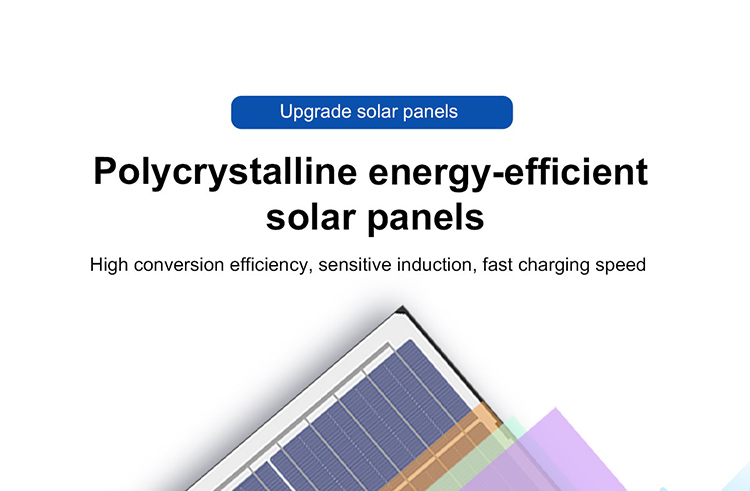 Upgrade solar panels

Polycrystalline energy-efficient solar panels

High conversion efficiency, sensitive induction, fast charging speed